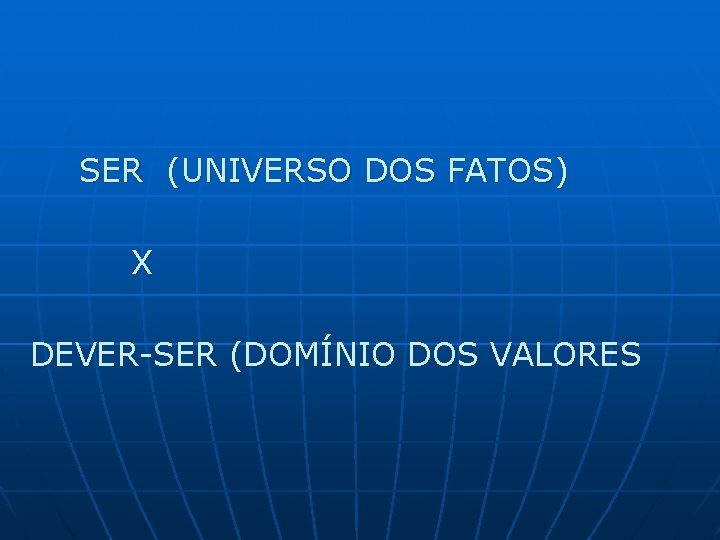 SER (UNIVERSO DOS FATOS)

X

DEVER-SER (DOMÍNIO DOS VALORES